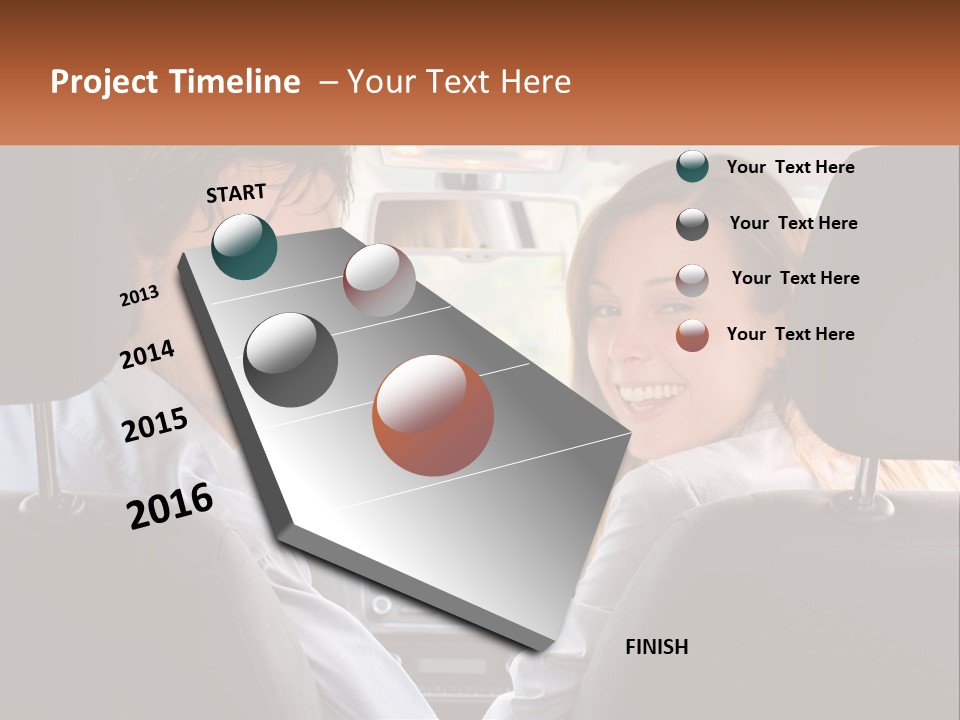 Project Timeline – Your Text Here

START

2013

2014

2015

2016

FINISH

Your Text Here

Your Text Here

Your Text Here

Your Text Here